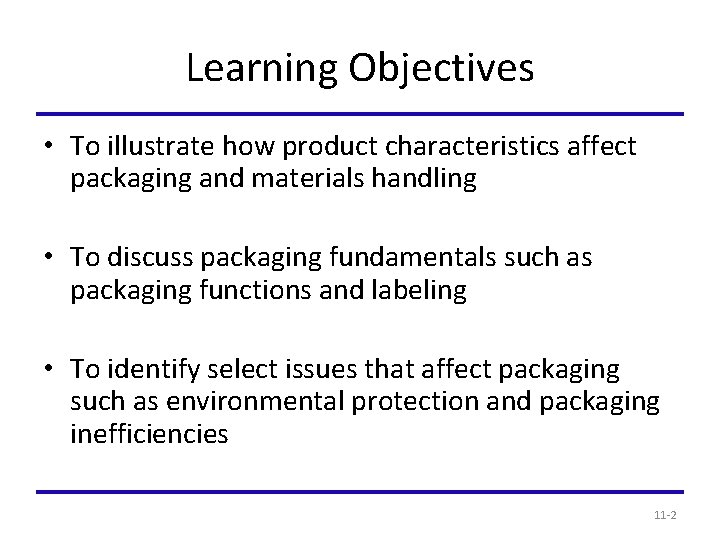 Learning Objectives

• To illustrate how product characteristics affect packaging and materials handling

• To discuss packaging fundamentals such as packaging functions and labeling

• To identify select issues that affect packaging such as environmental protection and packaging inefficiencies

11-2